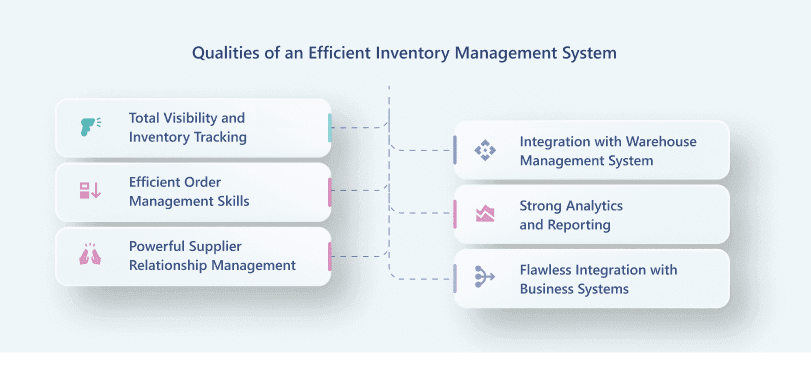 Qualities of an Efficient Inventory Management System

Total Visibility and Inventory Tracking

Efficient Order Management Skills

Powerful Supplier Relationship Management

Integration with Warehouse Management System

Strong Analytics and Reporting

Flawless Integration with Business Systems